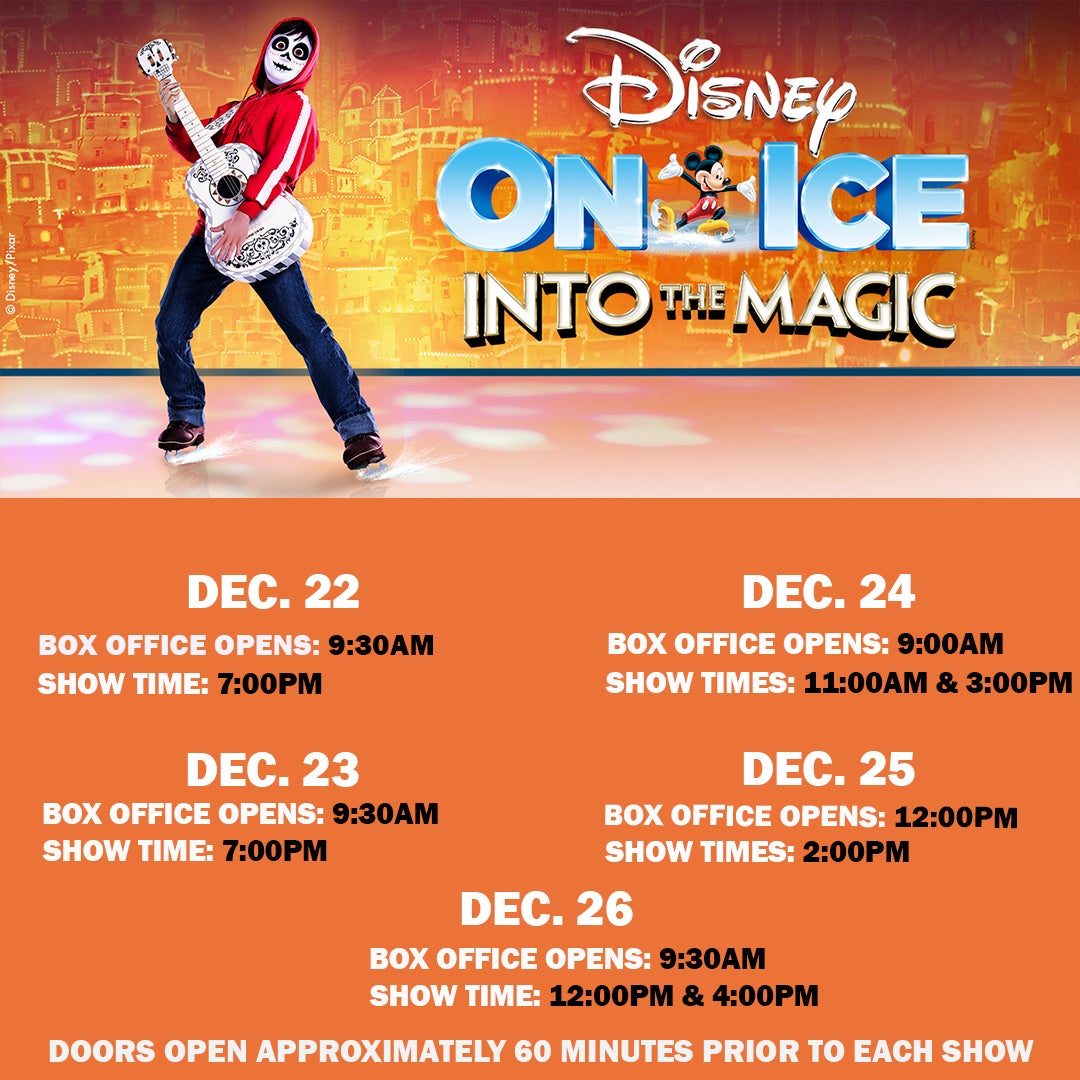 © Disney/Pixar

Disney
ON ICE
INTO THE MAGIC

DEC. 22
BOX OFFICE OPENS: 9:30AM
SHOW TIME: 7:00PM

DEC. 23
BOX OFFICE OPENS: 9:30AM
SHOW TIME: 7:00PM

DEC. 24
BOX OFFICE OPENS: 9:00AM
SHOW TIMES: 11:00AM & 3:00PM

DEC. 25
BOX OFFICE OPENS: 12:00PM
SHOW TIMES: 2:00PM

DEC. 26
BOX OFFICE OPENS: 9:30AM
SHOW TIME: 12:00PM & 4:00PM

DOORS OPEN APPROXIMATELY 60 MINUTES PRIOR TO EACH SHOW